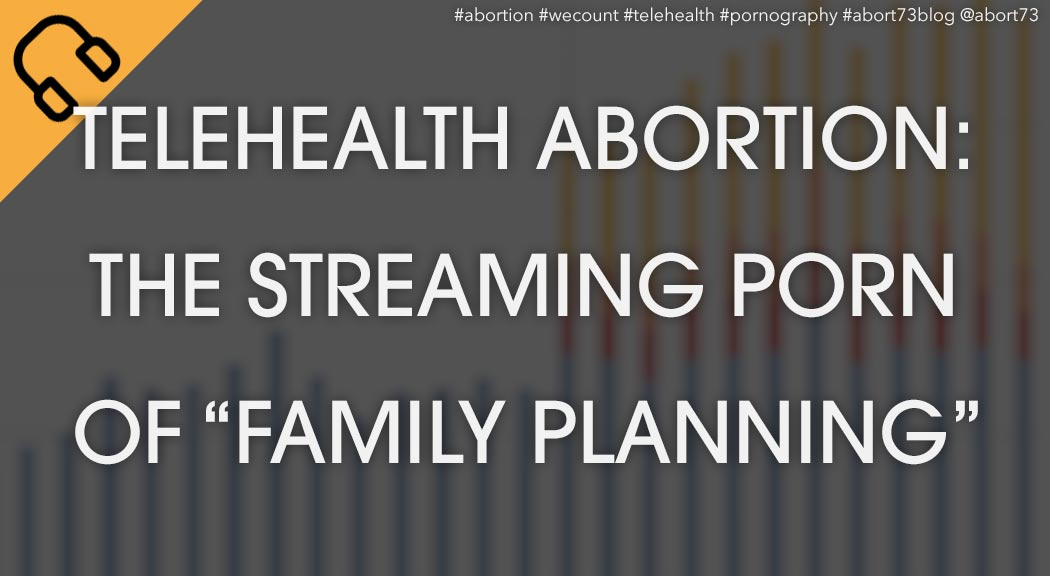 #abortion #wecount #telehealth #pornography #abort73blog @abort73

TELEHEALTH ABORTION: THE STREAMING PORN OF “FAMILY PLANNING”